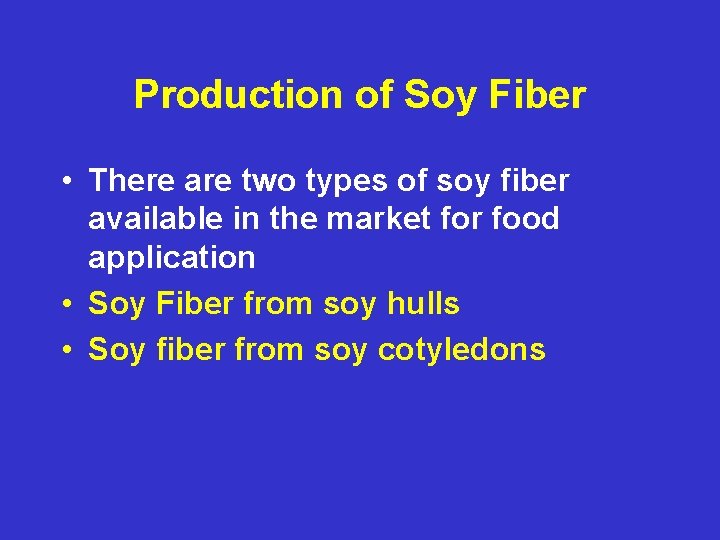 Production of Soy Fiber

• There are two types of soy fiber available in the market for food application

• Soy Fiber from soy hulls

• Soy fiber from soy cotyledons